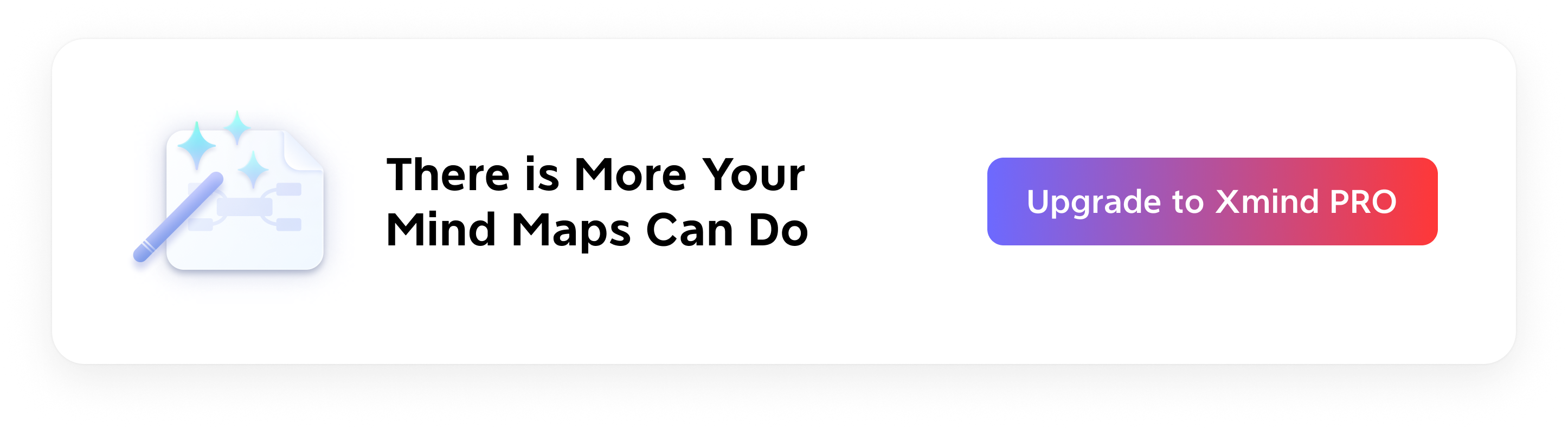 There is More Your Mind Maps Can Do

Upgrade to Xmind PRO